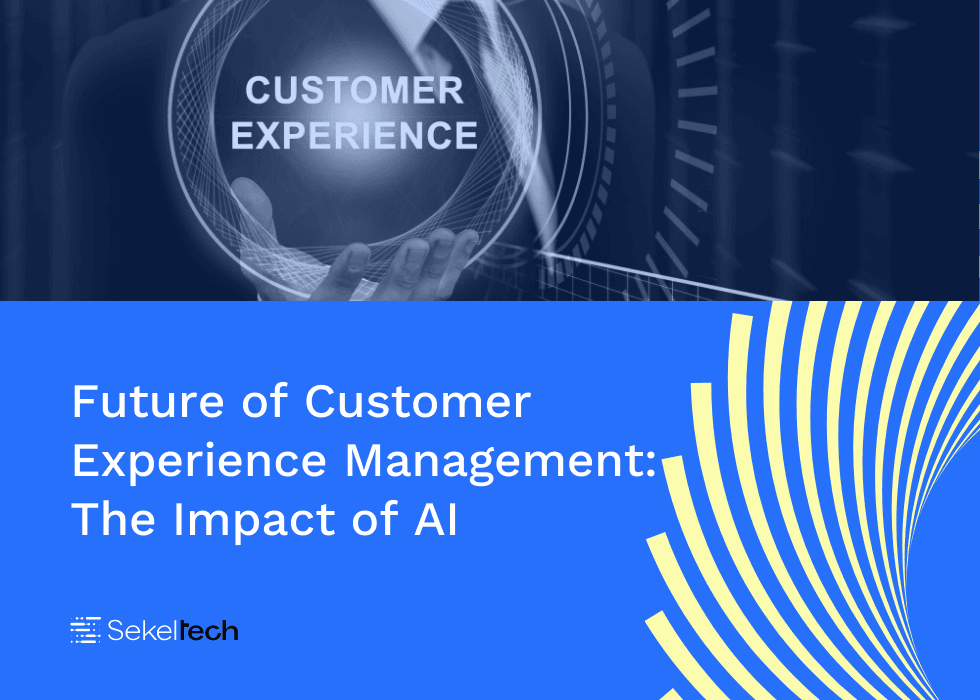 CUSTOMER EXPERIENCE

Future of Customer Experience Management: The Impact of AI

Sekeltech